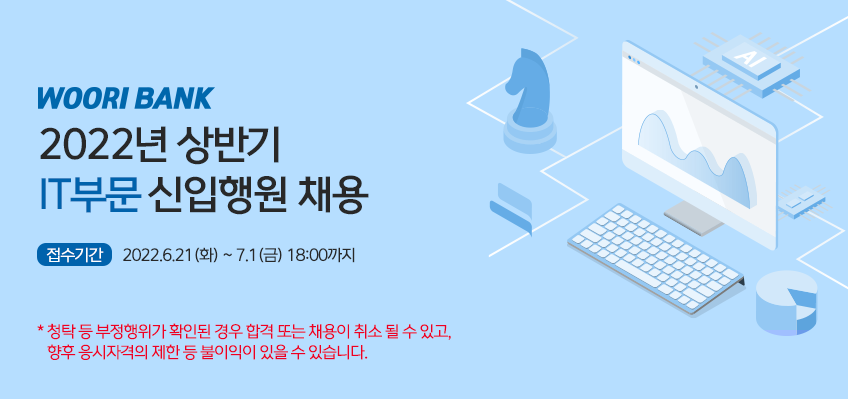 WOORI BANK

2022년 상반기
IT부문 신입행원 채용

접수기간 2022.6.21 (화) ~ 7.1 (금) 18:00까지

* 청탁 등 부정행위가 확인된 경우 합격 또는 채용이 취소 될 수 있고,
향후 응시자격의 제한 등 불이익이 있을 수 있습니다.

AI